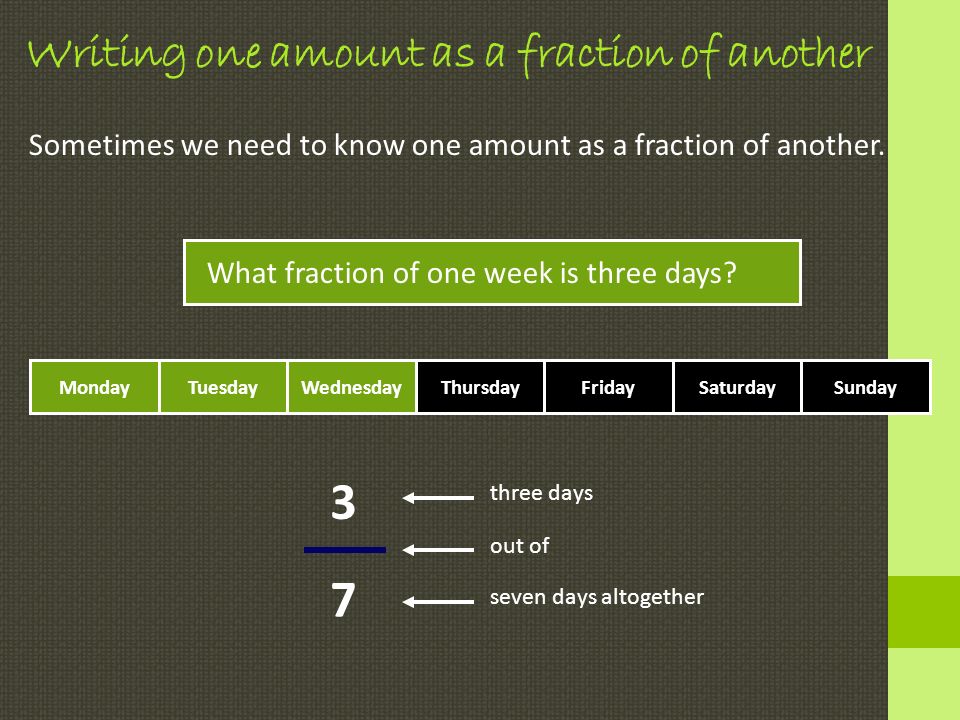 Writing one amount as a fraction of another

Sometimes we need to know one amount as a fraction of another.

What fraction of one week is three days?

| Monday | Tuesday | Wednesday | Thursday | Friday | Saturday | Sunday |
|---|---|---|---|---|---|---|

$\frac{3}{7}$

three days

out of

seven days altogether